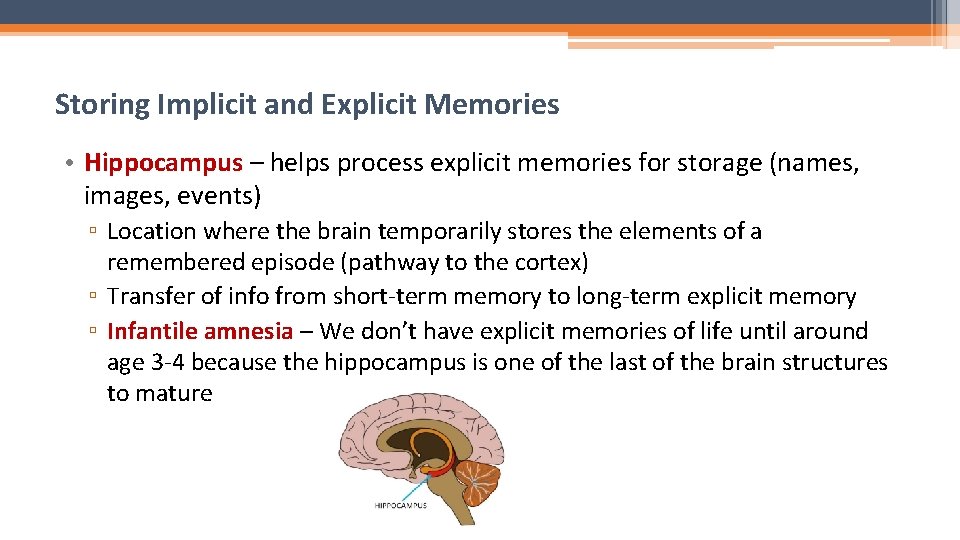 Storing Implicit and Explicit Memories

• Hippocampus – helps process explicit memories for storage (names, images, events)

▫ Location where the brain temporarily stores the elements of a remembered episode (pathway to the cortex)
▫ Transfer of info from short-term memory to long-term explicit memory
▫ Infantile amnesia – We don't have explicit memories of life until around age 3-4 because the hippocampus is one of the last of the brain structures to mature

HIPPOCAMPUS